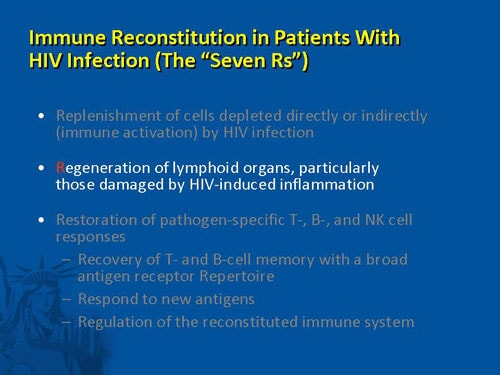 Immune Reconstitution in Patients With HIV Infection (The "Seven Rs")

• Replenishment of cells depleted directly or indirectly (immune activation) by HIV infection

• Regeneration of lymphoid organs, particularly those damaged by HIV-induced inflammation

• Restoration of pathogen-specific T-, B-, and NK cell responses
– Recovery of T- and B-cell memory with a broad antigen receptor Repertoire
– Respond to new antigens
– Regulation of the reconstituted immune system